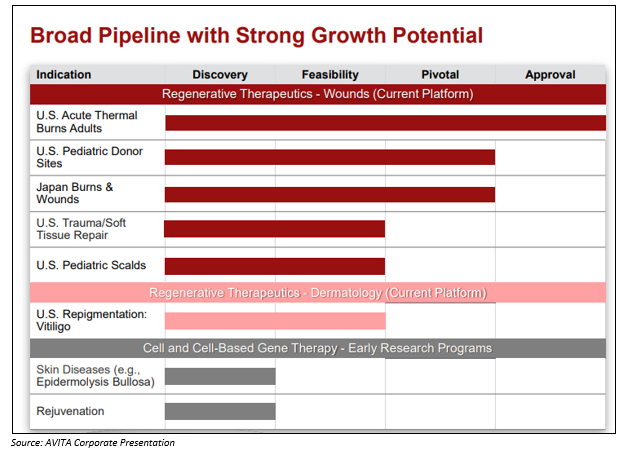 Broad Pipeline with Strong Growth Potential

| Indication | Discovery | Feasibility | Pivotal | Approval |
|---|---|---|---|---|
| Regenerative Therapeutics - Wounds (Current Platform) | | | | |
| U.S. Acute Thermal Burns Adults | | | | |
| U.S. Pediatric Donor Sites | | | | |
| Japan Burns & Wounds | | | | |
| U.S. Trauma/Soft Tissue Repair | | | | |
| U.S. Pediatric Scalds | | | | |
| Regenerative Therapeutics - Dermatology (Current Platform) | | | | |
| U.S. Repigmentation: Vitiligo | | | | |
| Cell and Cell-Based Gene Therapy - Early Research Programs | | | | |
| Skin Diseases (e.g., Epidermolysis Bullosa) | | | | |
| Rejuvenation | | | | |

Source: AVITA Corporate Presentation